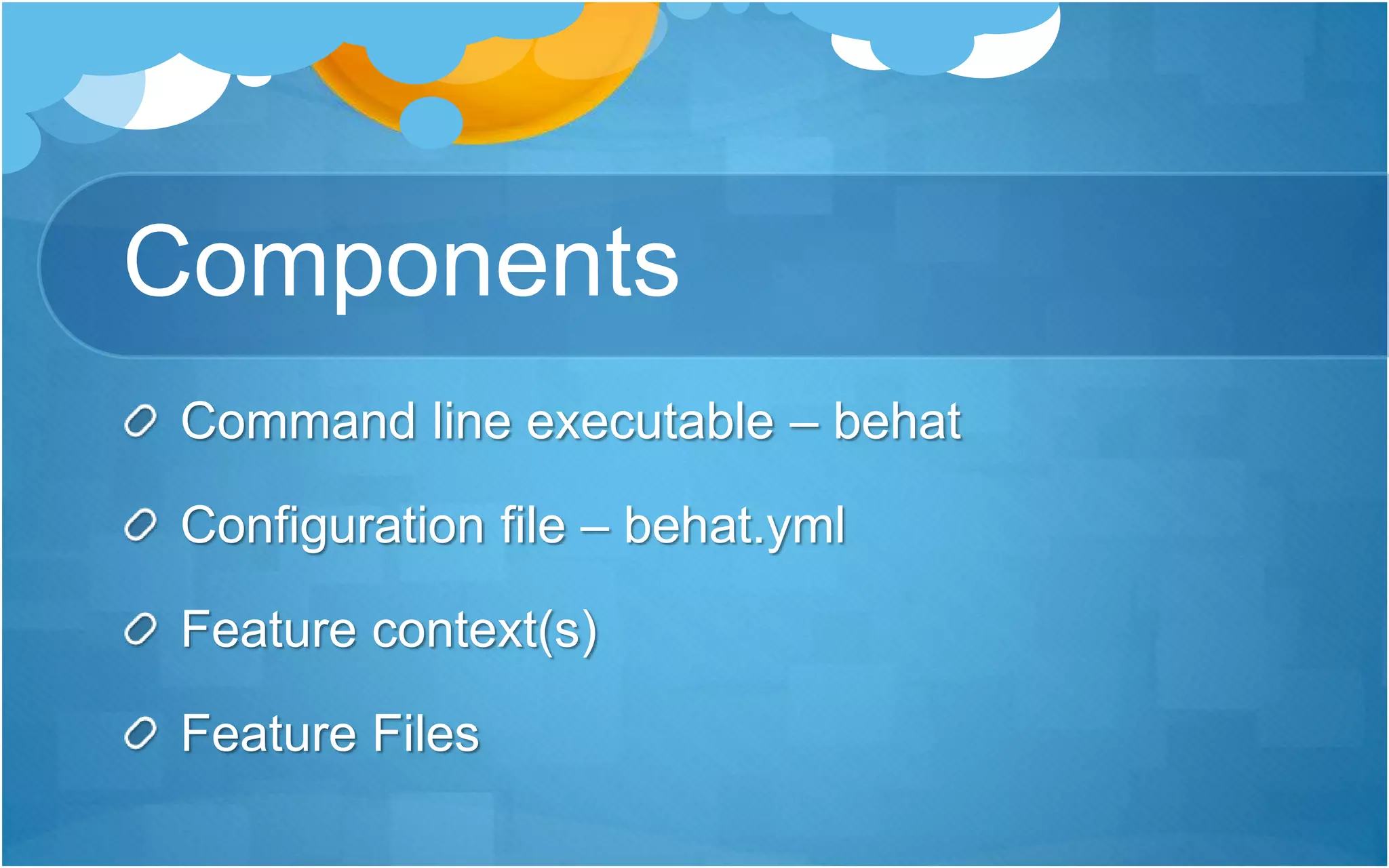 Components

Command line executable – behat

Configuration file – behat.yml

Feature context(s)

Feature Files